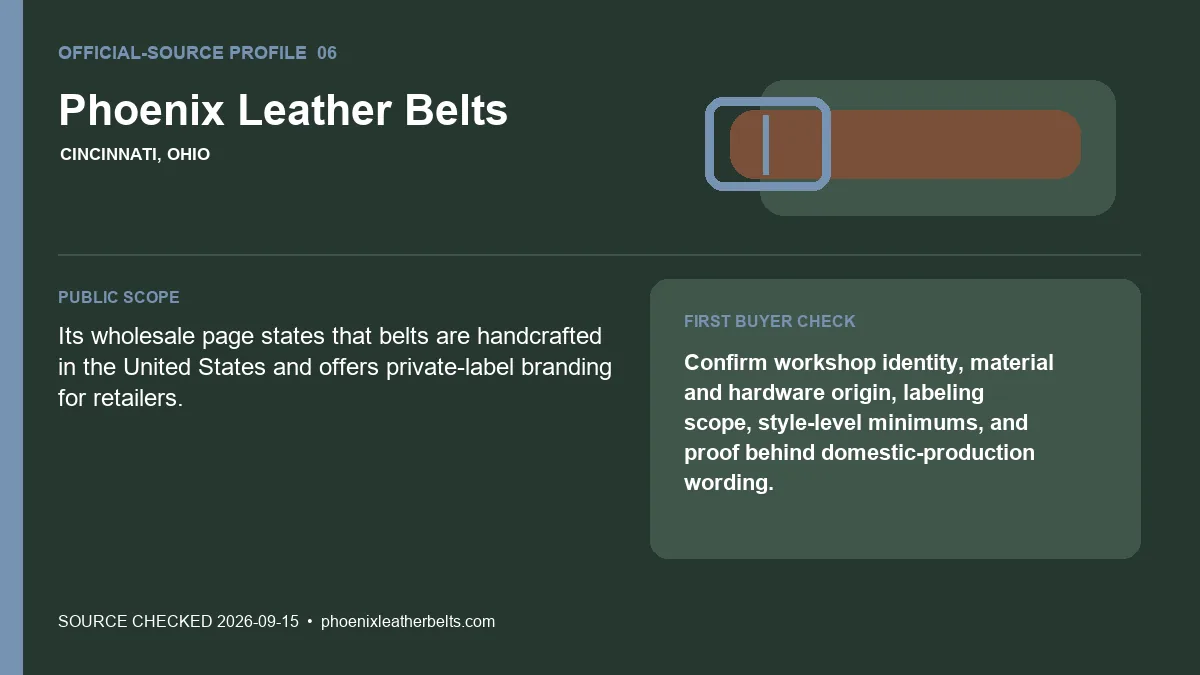 OFFICIAL-SOURCE PROFILE 06

Phoenix Leather Belts

CINCINNATI, OHIO

PUBLIC SCOPE

Its wholesale page states that belts are handcrafted in the United States and offers private-label branding for retailers.

FIRST BUYER CHECK

Confirm workshop identity, material and hardware origin, labeling scope, style-level minimums, and proof behind domestic-production wording.

SOURCE CHECKED 2026-09-15 • phoenixleatherbelts.com